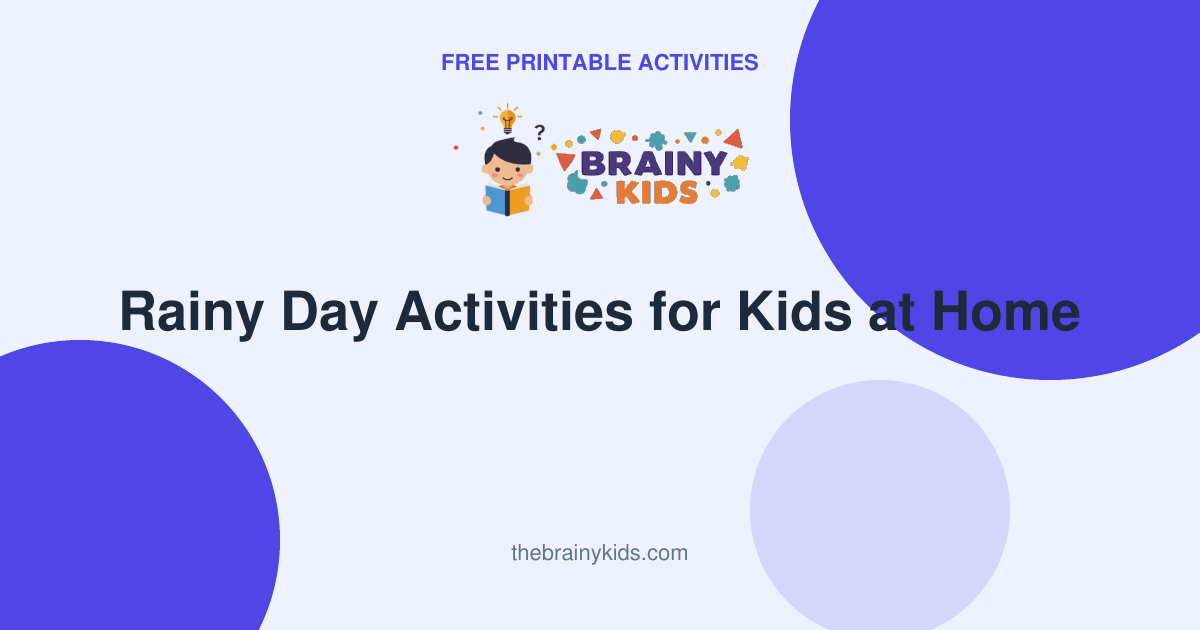 FREE PRINTABLE ACTIVITIES

?

BRAINY KIDS

Rainy Day Activities for Kids at Home

thebrainykids.com